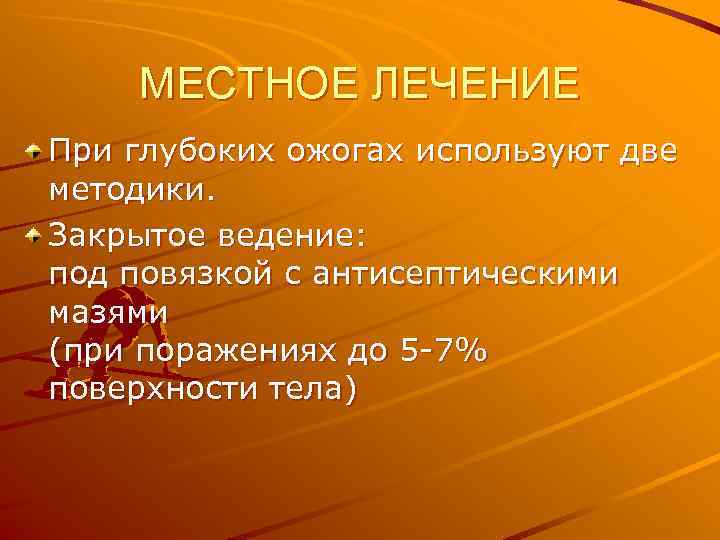 МЕСТНОЕ ЛЕЧЕНИЕ

При глубоких ожогах используют две методики.

Закрытое ведение:
под повязкой с антисептическими мазями
(при поражениях до 5-7% поверхности тела)